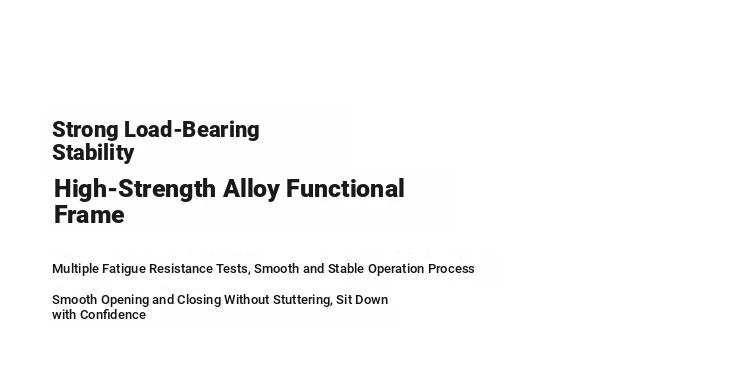 Strong Load-Bearing Stability

High-Strength Alloy Functional Frame

Multiple Fatigue Resistance Tests, Smooth and Stable Operation Process

Smooth Opening and Closing Without Stuttering, Sit Down with Confidence